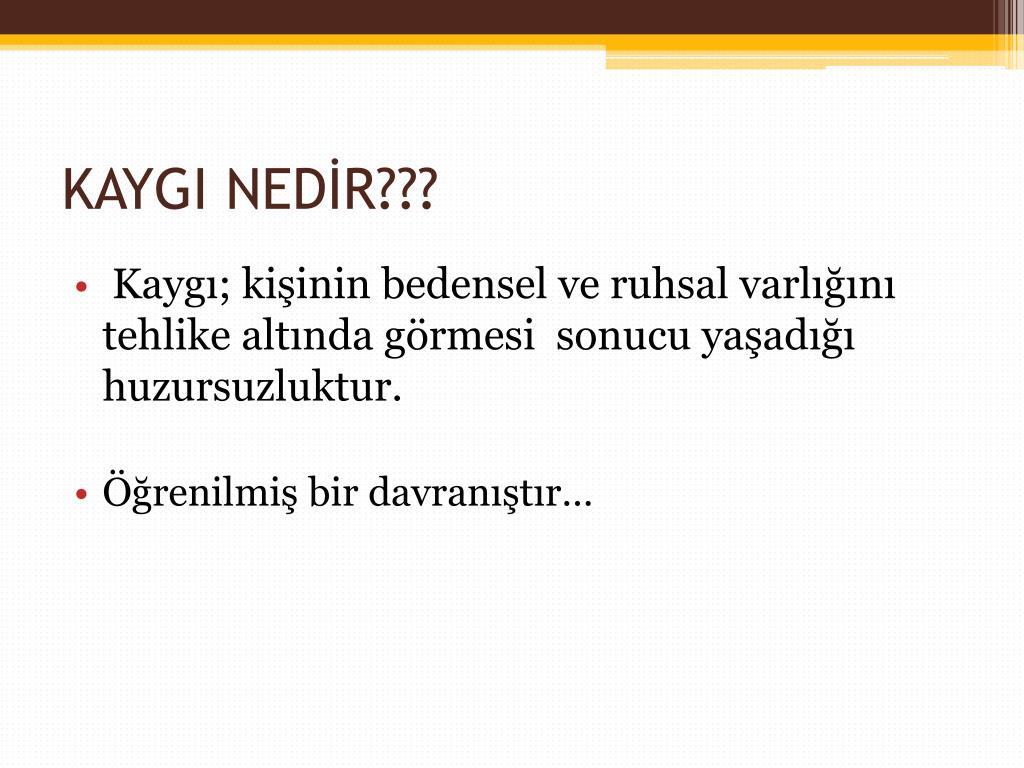 KAYGI NEDİR???

• Kaygı; kişinin bedensel ve ruhsal varlığını tehlike altında görmesi sonucu yaşadığı huzursuzluktur.

• Öğrenilmiş bir davranıştır…